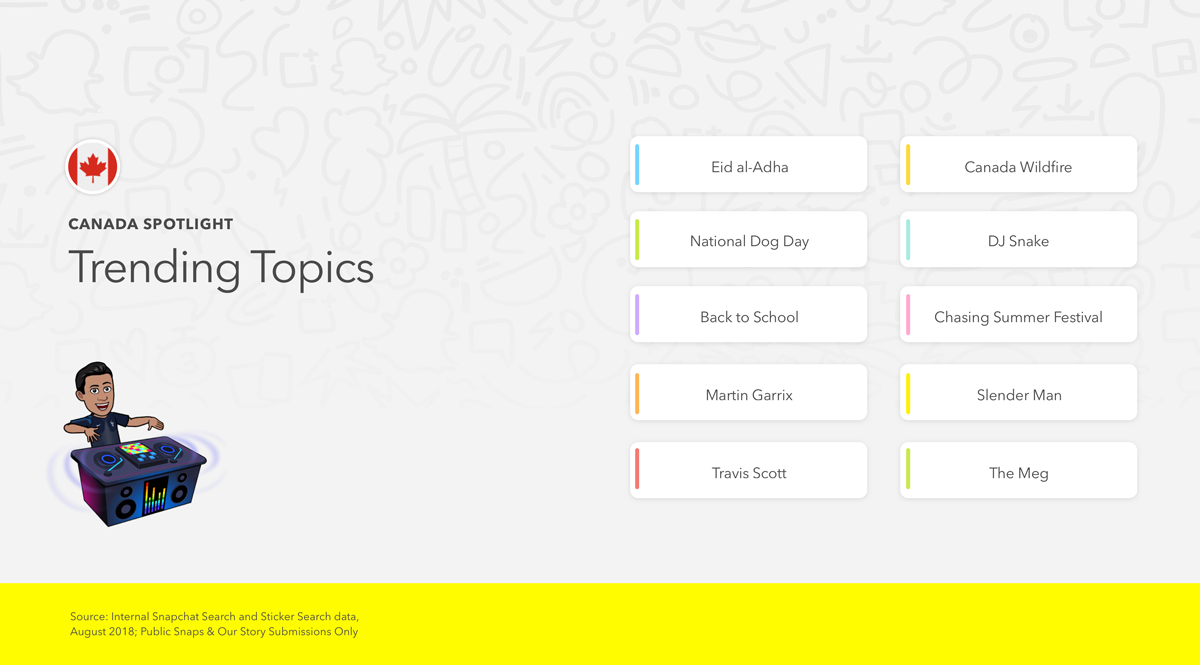 CANADA SPOTLIGHT
Trending Topics

Eid al-Adha

National Dog Day

Back to School

Martin Garrix

Travis Scott

Canada Wildfire

DJ Snake

Chasing Summer Festival

Slender Man

The Meg

Source: Internal Snapchat Search and Sticker Search data, August 2018; Public Snaps & Our Story Submissions Only